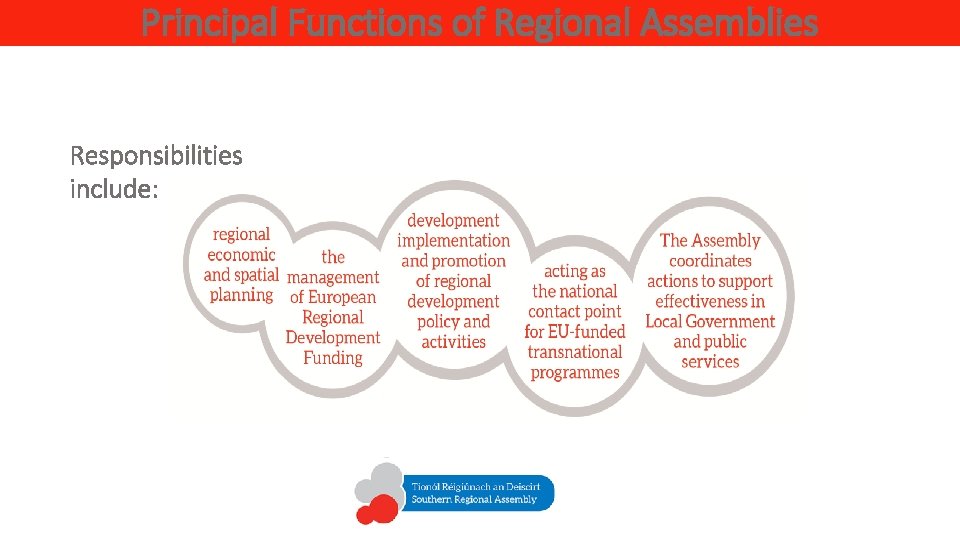 Principal Functions of Regional Assemblies

Responsibilities include:

regional economic and spatial planning

the management of European Regional Development Funding

development implementation and promotion of regional development policy and activities

acting as the national contact point for EU-funded transnational programmes

The Assembly coordinates actions to support effectiveness in Local Government and public services

Tionól Réigiúnach an Deiscirt
Southern Regional Assembly